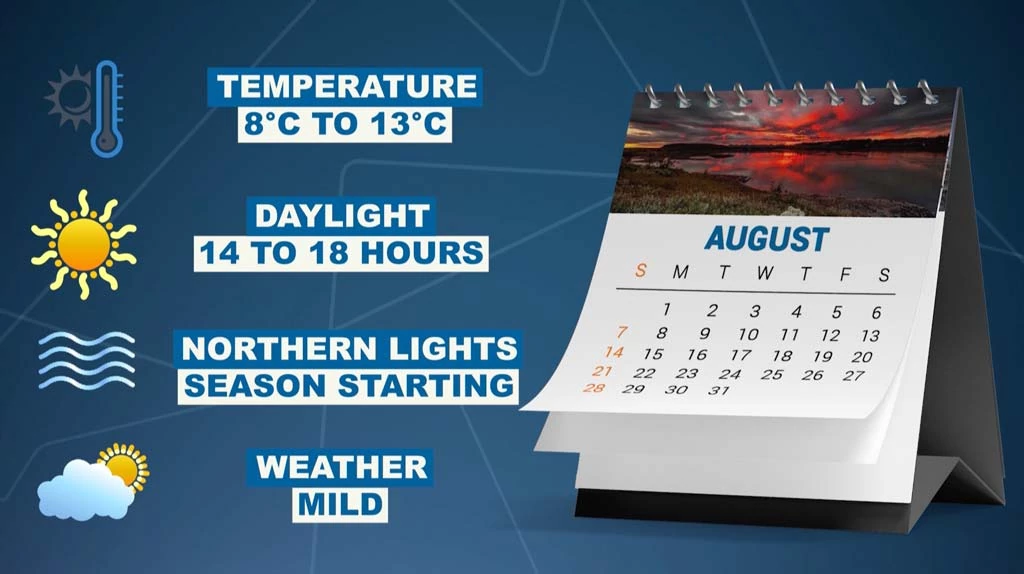 TEMPERATURE
8°C TO 13°C

DAYLIGHT
14 TO 18 HOURS

NORTHERN LIGHTS
SEASON STARTING

WEATHER
MILD

AUGUST

| S | M | T | W | T | F | S |
|---|---|---|---|---|---|---|
| | 1 | 2 | 3 | 4 | 5 | 6 |
| 7 | 8 | 9 | 10 | 11 | 12 | 13 |
| 14 | 15 | 16 | 17 | 18 | 19 | 20 |
| 21 | 22 | 23 | 24 | 25 | 26 | 27 |
| 28 | 29 | 30 | 31 | | | |